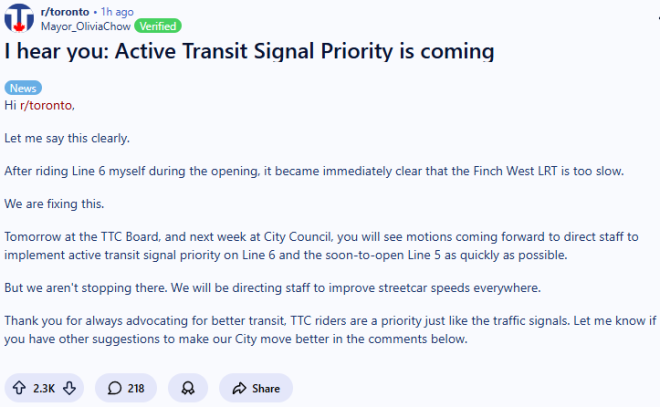 r/toronto • 1h ago
Mayor_OliviaChow Verified

I hear you: Active Transit Signal Priority is coming

News

Hi r/toronto,

Let me say this clearly.

After riding Line 6 myself during the opening, it became immediately clear that the Finch West LRT is too slow.

We are fixing this.

Tomorrow at the TTC Board, and next week at City Council, you will see motions coming forward to direct staff to implement active transit signal priority on Line 6 and the soon-to-open Line 5 as quickly as possible.

But we aren't stopping there. We will be directing staff to improve streetcar speeds everywhere.

Thank you for always advocating for better transit, TTC riders are a priority just like the traffic signals. Let me know if you have other suggestions to make our City move better in the comments below.

2.3K 218 Share